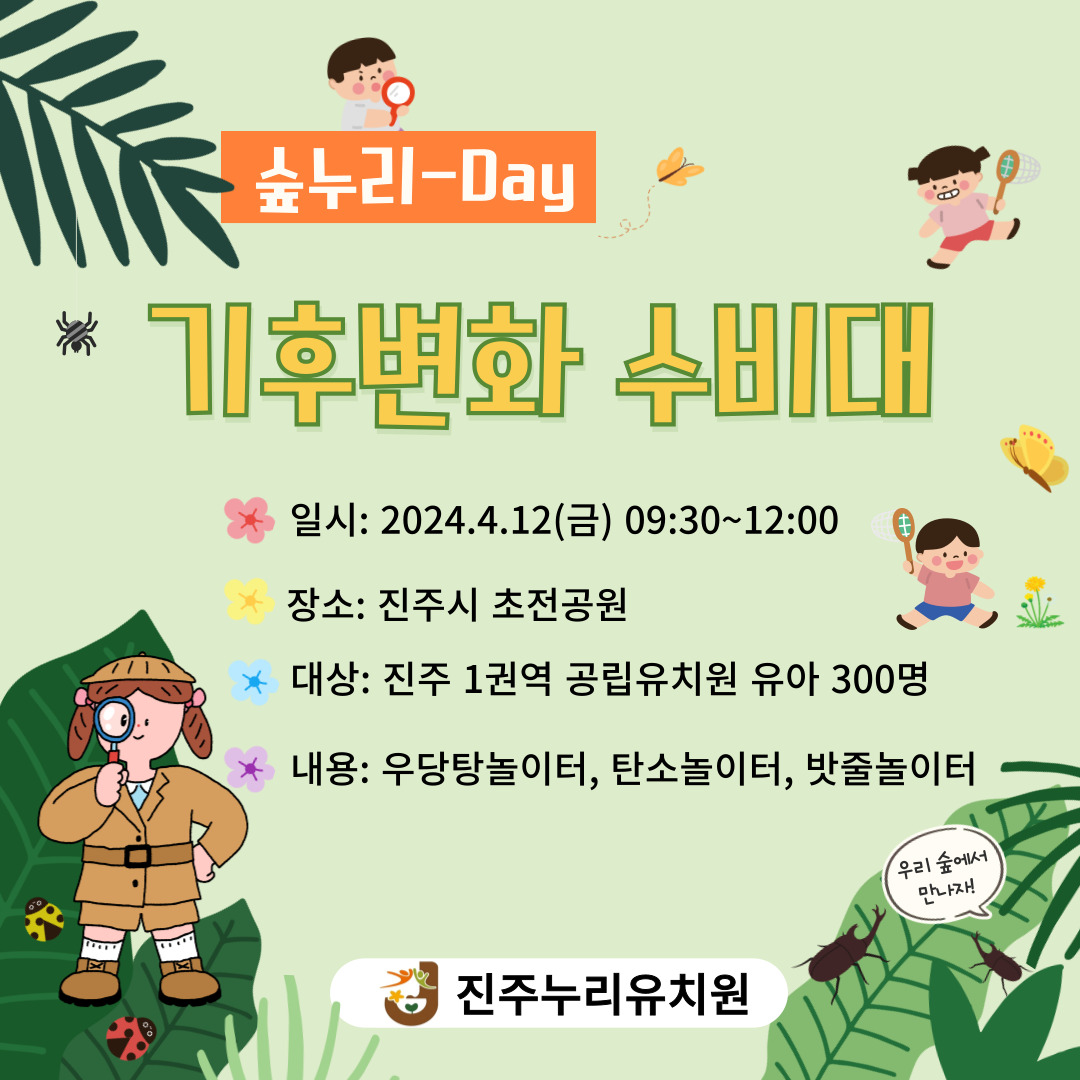 숲누리-Day

기후변화 수비대

일시: 2024.4.12(금) 09:30~12:00

장소: 진주시 초전공원

대상: 진주 1권역 공립유치원 유아 300명

내용: 우당탕놀이터, 탄소놀이터, 밧줄놀이터

우리 숲에서 만나자!

진주누리유치원